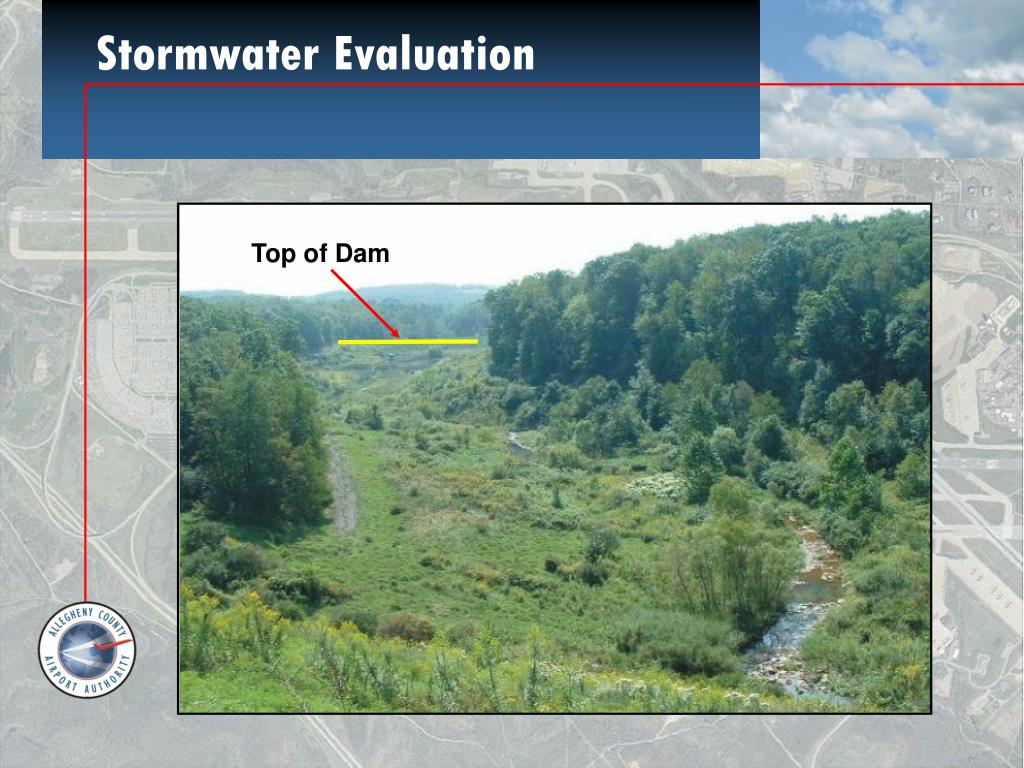 Stormwater Evaluation

Top of Dam

ALLEGHENY COUNTY AIRPORT AUTHORITY